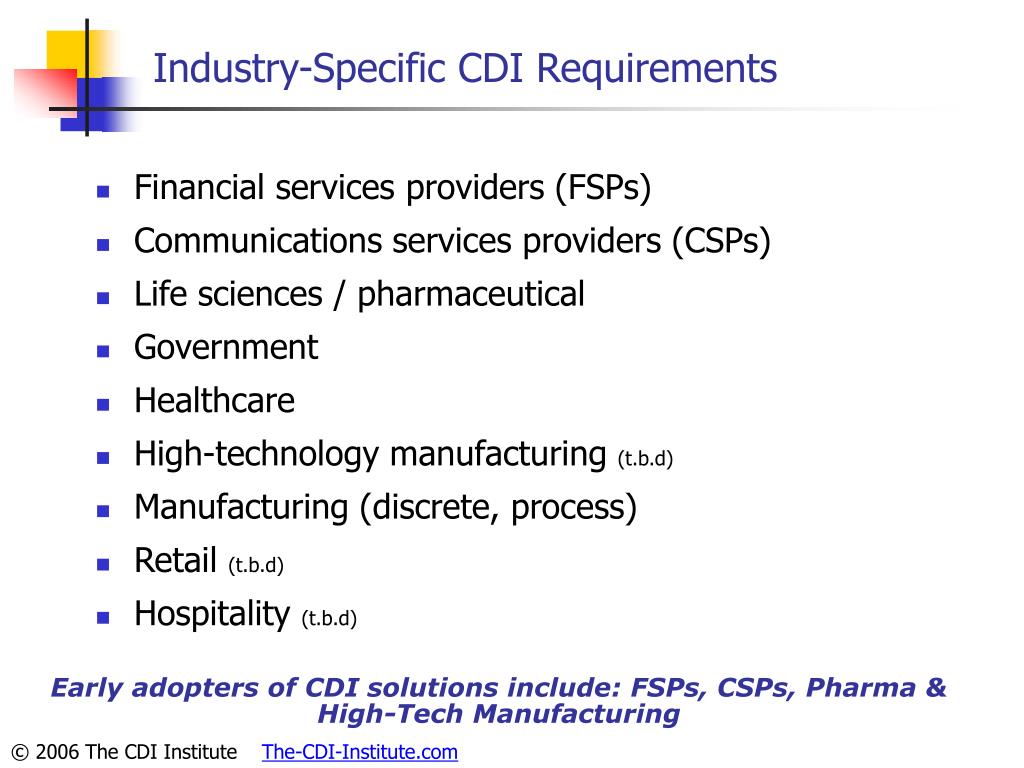 Industry-Specific CDI Requirements

- Financial services providers (FSPs)
- Communications services providers (CSPs)
- Life sciences / pharmaceutical
- Government
- Healthcare
- High-technology manufacturing (t.b.d)
- Manufacturing (discrete, process)
- Retail (t.b.d)
- Hospitality (t.b.d)

Early adopters of CDI solutions include: FSPs, CSPs, Pharma & High-Tech Manufacturing

© 2006 The CDI Institute The-CDI-Institute.com